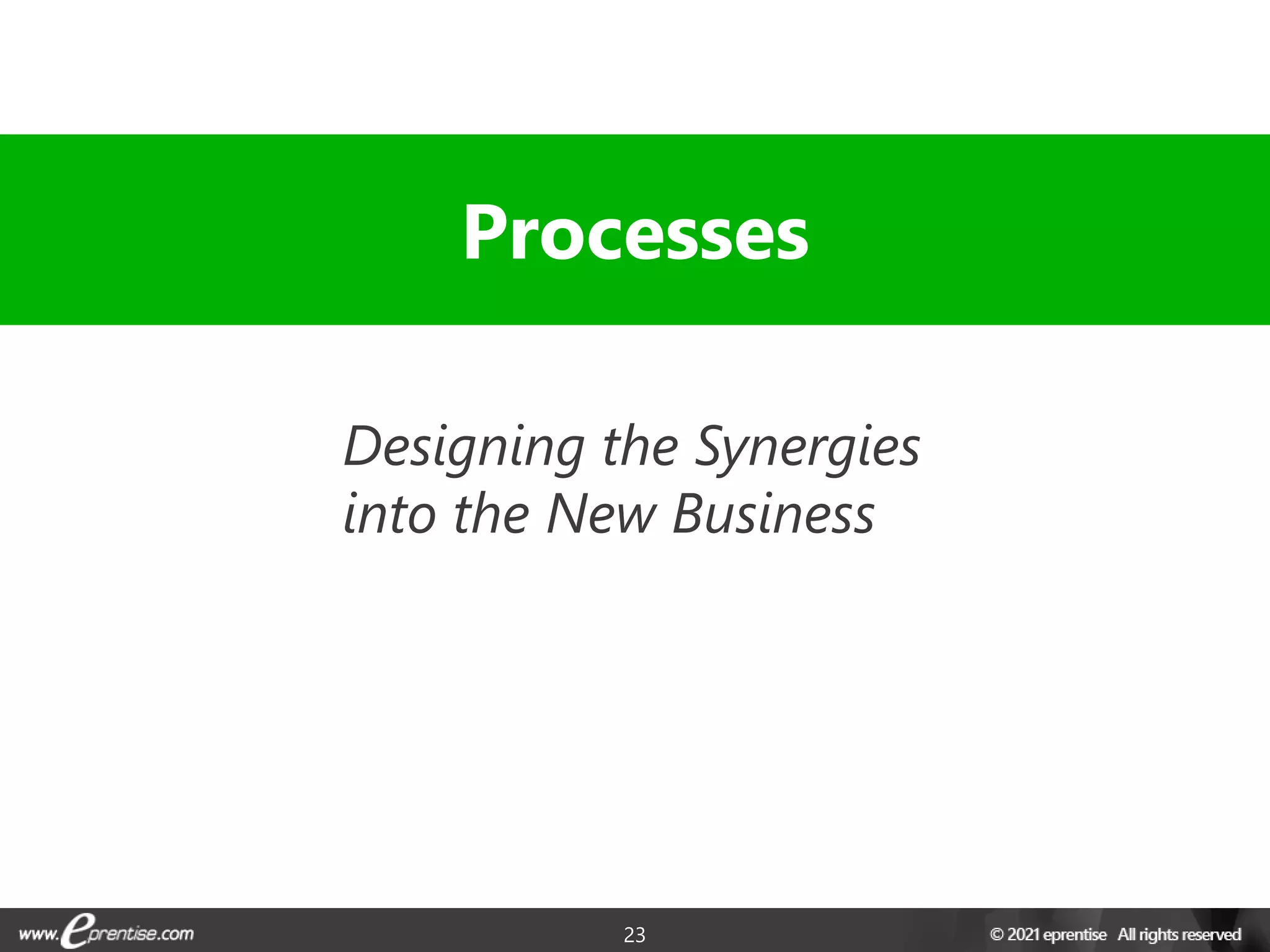 Processes

Designing the Synergies into the New Business

www.eprentise.com

23

© 2021 eprentise All rights reserved